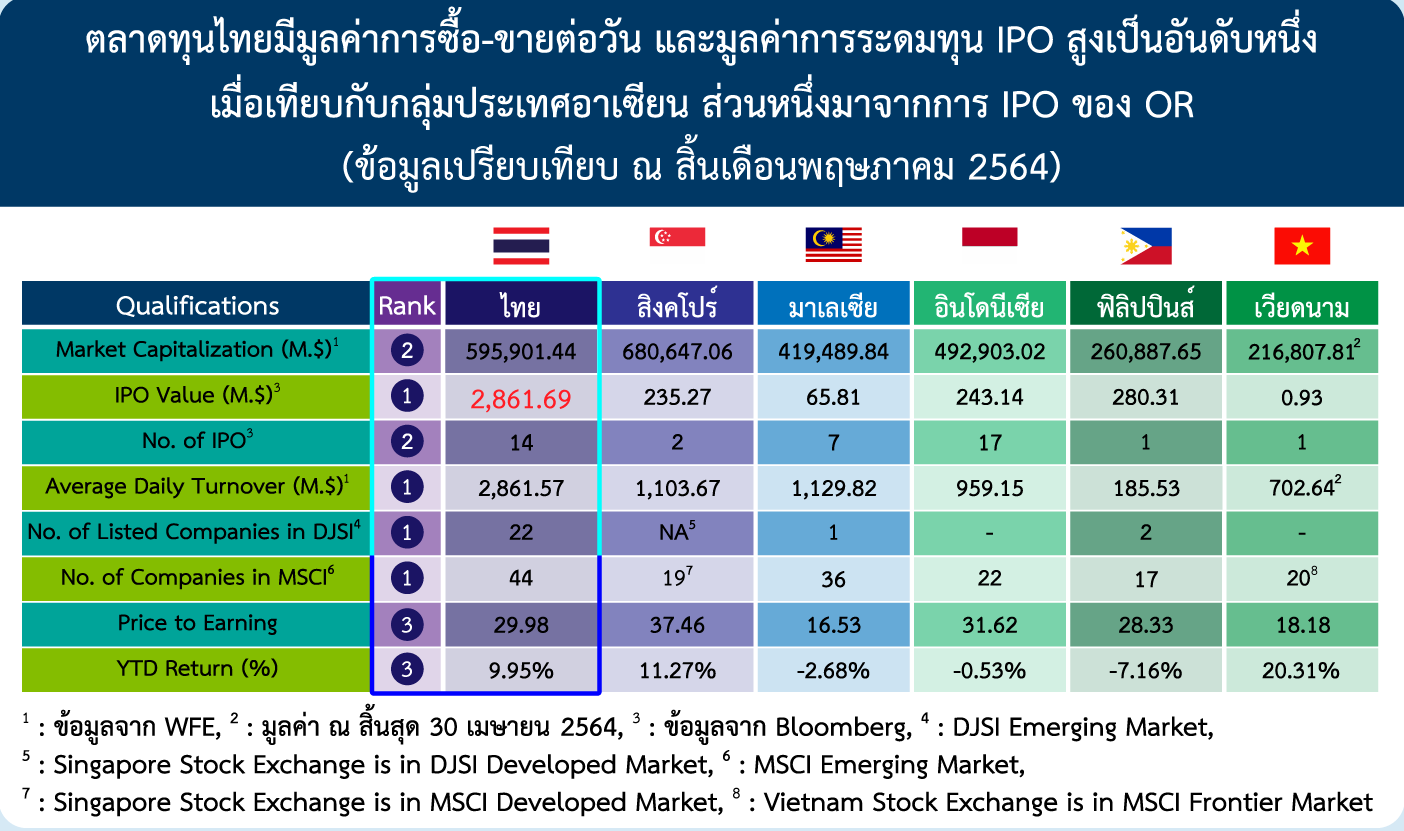 ตลาดทุนไทยมีมูลค่าการซื้อ-ขายต่อวัน และมูลค่าการระดมทุน IPO สูงเป็นอันดับหนึ่ง เมื่อเทียบกับกลุ่มประเทศอาเซียน ส่วนหนึ่งมาจากการ IPO ของ OR (ข้อมูลเปรียบเทียบ ณ สิ้นเดือนพฤษภาคม 2564)

| Qualifications | Rank | ไทย | สิงคโปร์ | มาเลเซีย | อินโดนีเซีย | ฟิลิปปินส์ | เวียดนาม |
|---|---|---|---|---|---|---|---|
| Market Capitalization (M.\$)$^1$ | 2 | 595,901.44 | 680,647.06 | 419,489.84 | 492,903.02 | 260,887.65 | 216,807.81$^2$ |
| IPO Value (M.\$)$^3$ | 1 | 2,861.69 | 235.27 | 65.81 | 243.14 | 280.31 | 0.93 |
| No. of IPO$^3$ | 2 | 14 | 2 | 7 | 17 | 1 | 1 |
| Average Daily Turnover (M.\$)$^1$ | 1 | 2,861.57 | 1,103.67 | 1,129.82 | 959.15 | 185.53 | 702.64$^2$ |
| No. of Listed Companies in DJSI$^4$ | 1 | 22 | NA$^5$ | 1 | - | 2 | - |
| No. of Companies in MSCI$^6$ | 1 | 44 | 19$^7$ | 36 | 22 | 17 | 20$^8$ |
| Price to Earning | 3 | 29.98 | 37.46 | 16.53 | 31.62 | 28.33 | 18.18 |
| YTD Return (%) | 3 | 9.95% | 11.27% | -2.68% | -0.53% | -7.16% | 20.31% |

$^1$ : ข้อมูลจาก WFE, $^2$ : มูลค่า ณ สิ้นสุด 30 เมษายน 2564, $^3$ : ข้อมูลจาก Bloomberg, $^4$ : DJSI Emerging Market,
$^5$ : Singapore Stock Exchange is in DJSI Developed Market, $^6$ : MSCI Emerging Market,
$^7$ : Singapore Stock Exchange is in MSCI Developed Market, $^8$ : Vietnam Stock Exchange is in MSCI Frontier Market